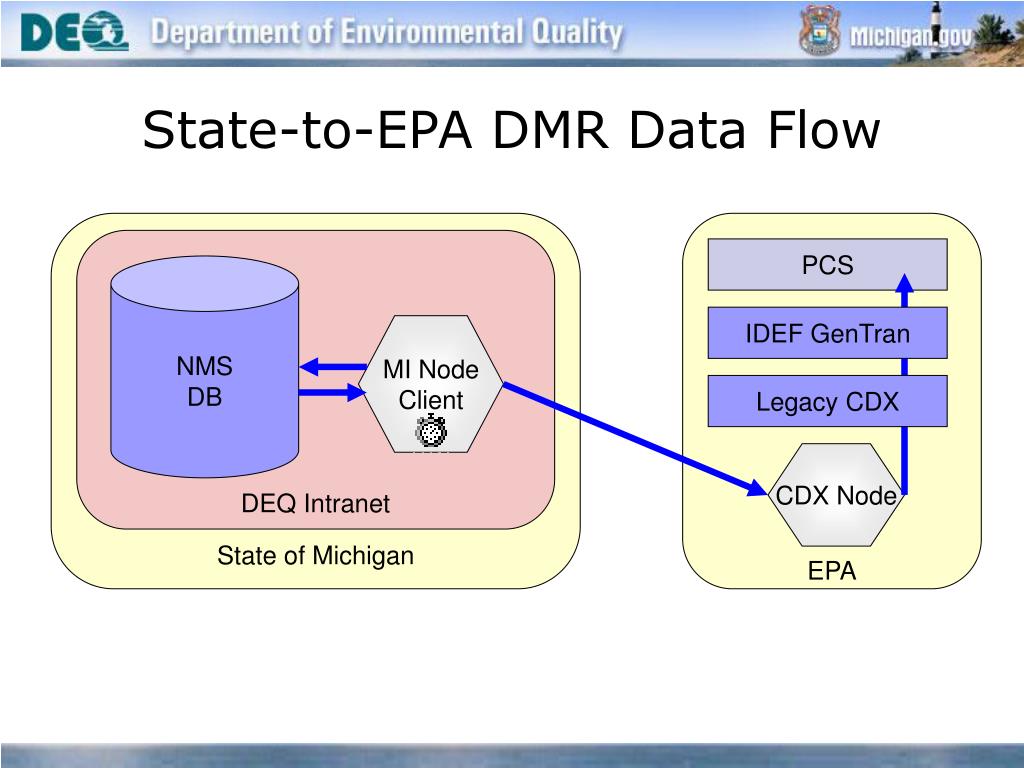 DEQ Department of Environmental Quality

Michigan.gov

State-to-EPA DMR Data Flow

NMS DB

MI Node Client

DEQ Intranet

State of Michigan

PCS

IDEF GenTran

Legacy CDX

CDX Node

EPA